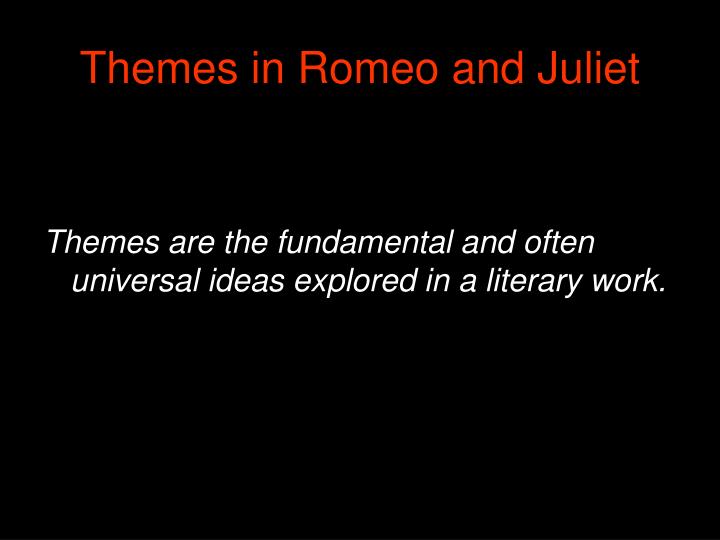 Themes in Romeo and Juliet

Themes are the fundamental and often universal ideas explored in a literary work.